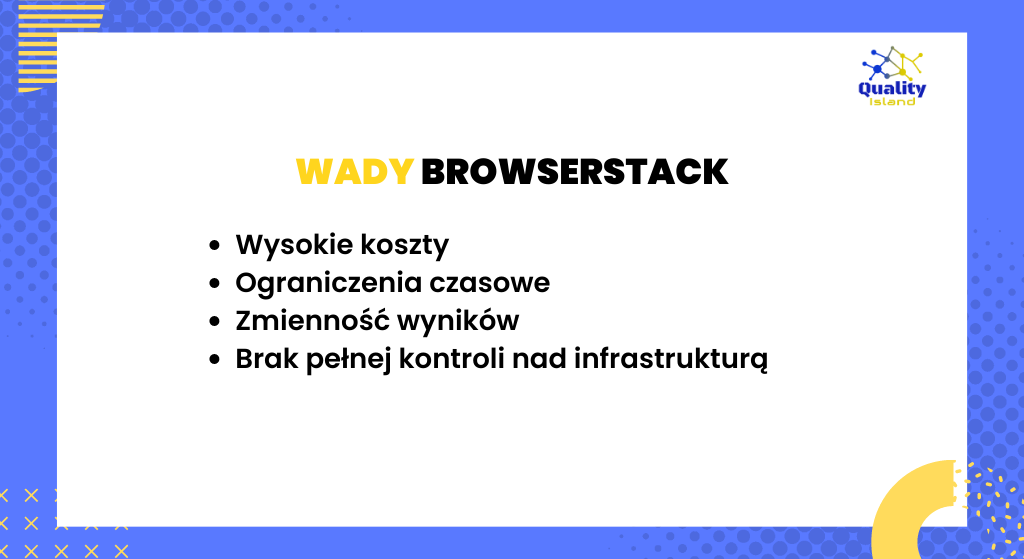 Quality Island

WADY BROWSERSTACK

- Wysokie koszty
- Ograniczenia czasowe
- Zmienność wyników
- Brak pełnej kontroli nad infrastrukturą